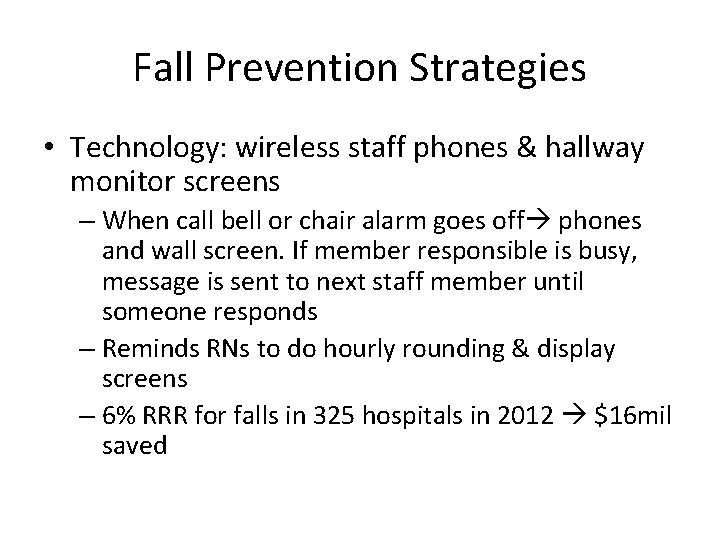 Fall Prevention Strategies

• Technology: wireless staff phones & hallway monitor screens

– When call bell or chair alarm goes off→ phones and wall screen. If member responsible is busy, message is sent to next staff member until someone responds

– Reminds RNs to do hourly rounding & display screens

– 6% RRR for falls in 325 hospitals in 2012 → \$16mil saved